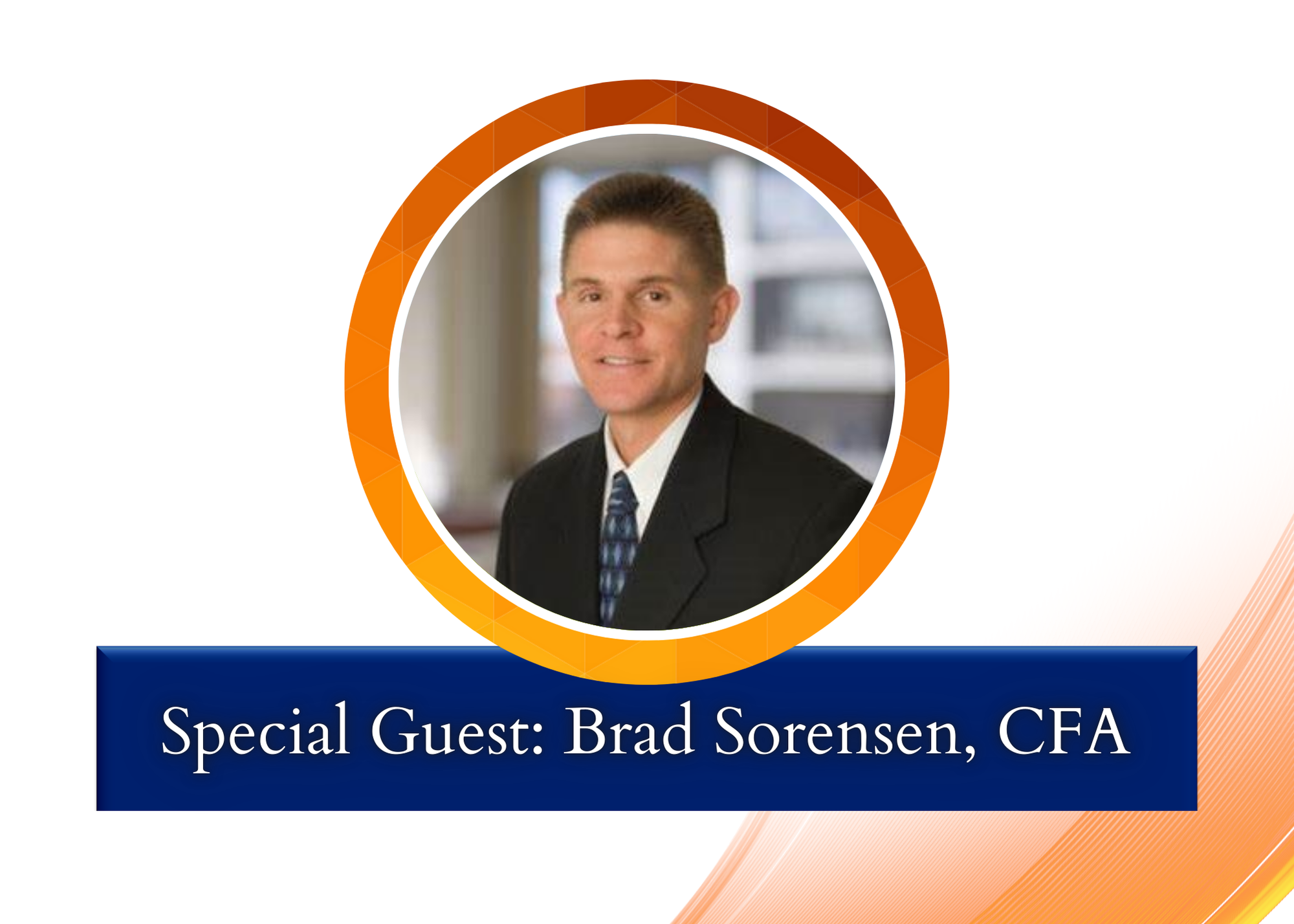 Special Guest: Brad Sorensen, CFA